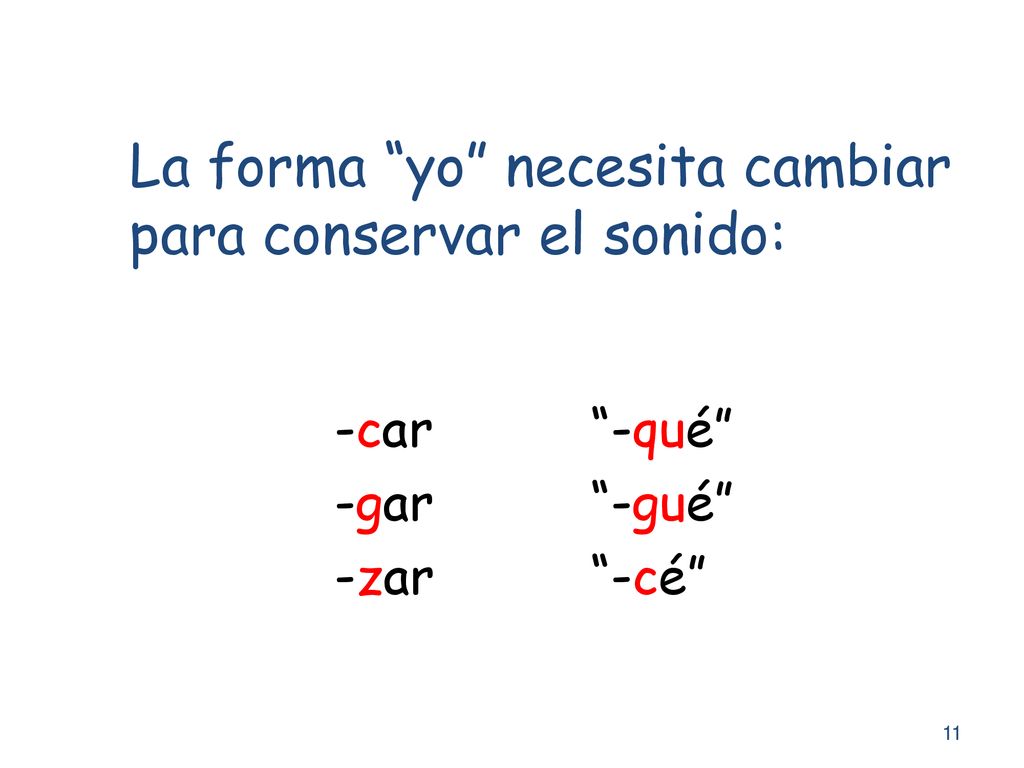 La forma “yo” necesita cambiar para conservar el sonido:

-car “-qué”
-gar “-gué”
-zar “-cé”

11